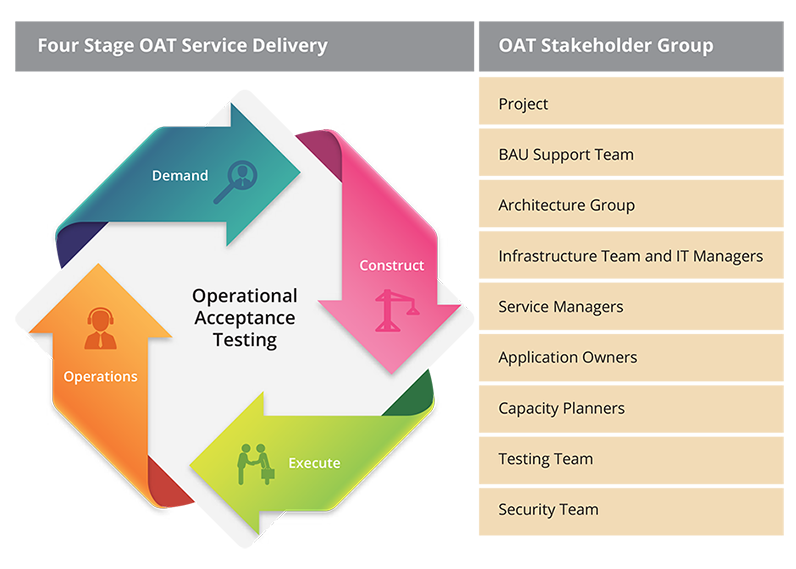 Four Stage OAT Service Delivery

Demand

Construct

Operational Acceptance Testing

Operations

Execute

OAT Stakeholder Group

Project

BAU Support Team

Architecture Group

Infrastructure Team and IT Managers

Service Managers

Application Owners

Capacity Planners

Testing Team

Security Team